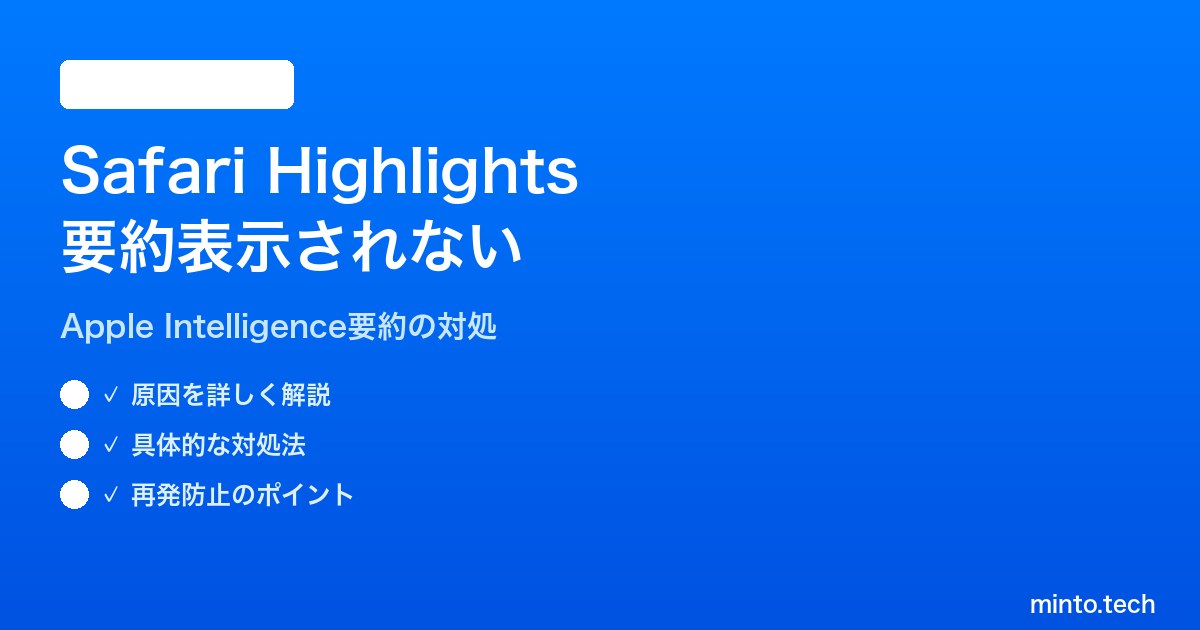 Safari Highlights
要約表示されない

Apple Intelligence要約の対処

✓ 原因を詳しく解説
✓ 具体的な対処法
✓ 再発防止のポイント

minto.tech